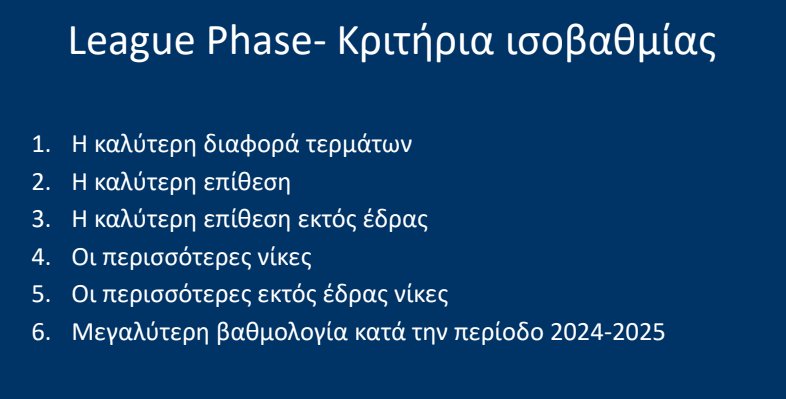 League Phase- Κριτήρια ισοβαθμίας

1. Η καλύτερη διαφορά τερμάτων
2. Η καλύτερη επίθεση
3. Η καλύτερη επίθεση εκτός έδρας
4. Οι περισσότερες νίκες
5. Οι περισσότερες εκτός έδρας νίκες
6. Μεγαλύτερη βαθμολογία κατά την περίοδο 2024-2025